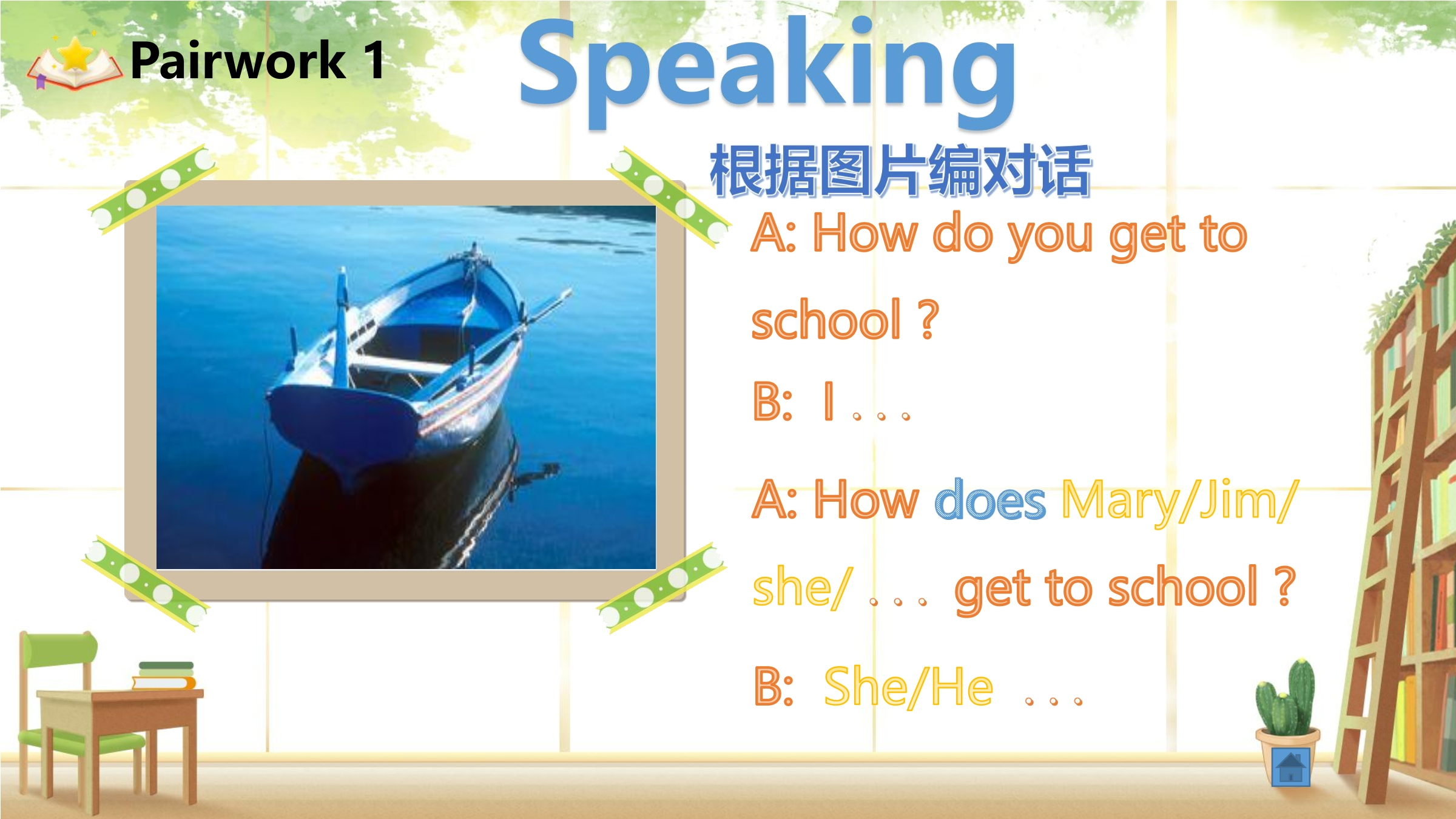 Pairwork 1

Speaking

根据图片编对话

A: How do you get to school ?

B: I . . .

A: How does Mary/Jim/ she/ . . . get to school ?

B: She/He . . .